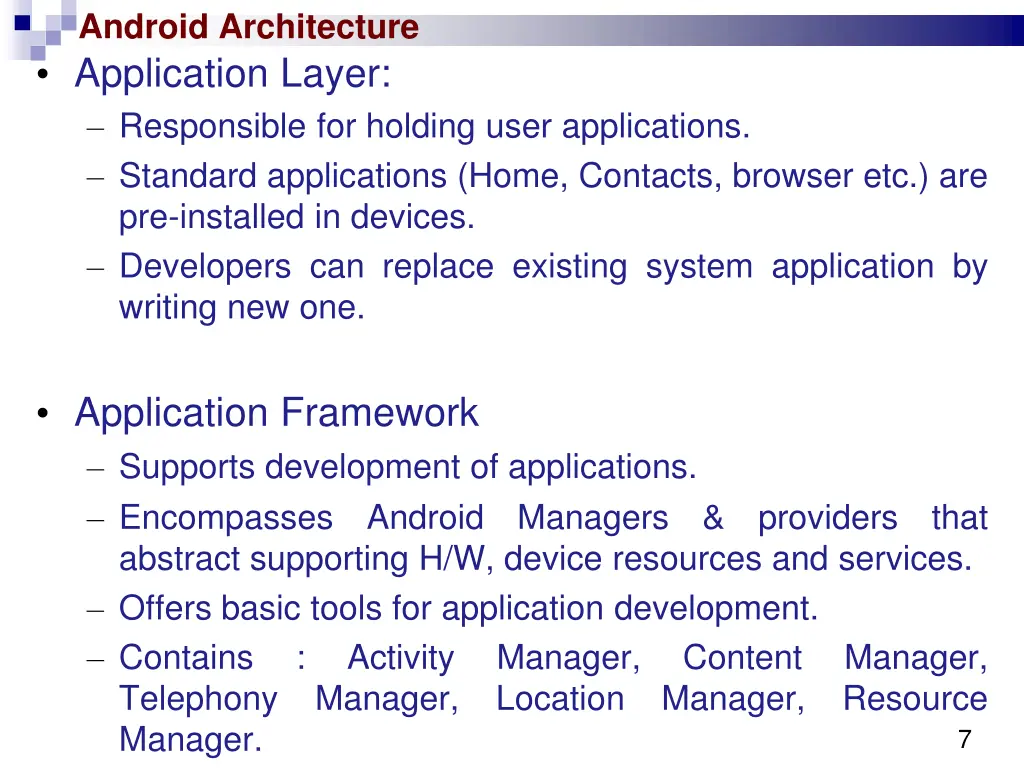 Android Architecture

• Application Layer:
– Responsible for holding user applications.
– Standard applications (Home, Contacts, browser etc.) are pre-installed in devices.
– Developers can replace existing system application by writing new one.

• Application Framework
– Supports development of applications.
– Encompasses Android Managers & providers that abstract supporting H/W, device resources and services.
– Offers basic tools for application development.
– Contains : Activity Manager, Content Manager, Telephony Manager, Location Manager, Resource Manager.

7